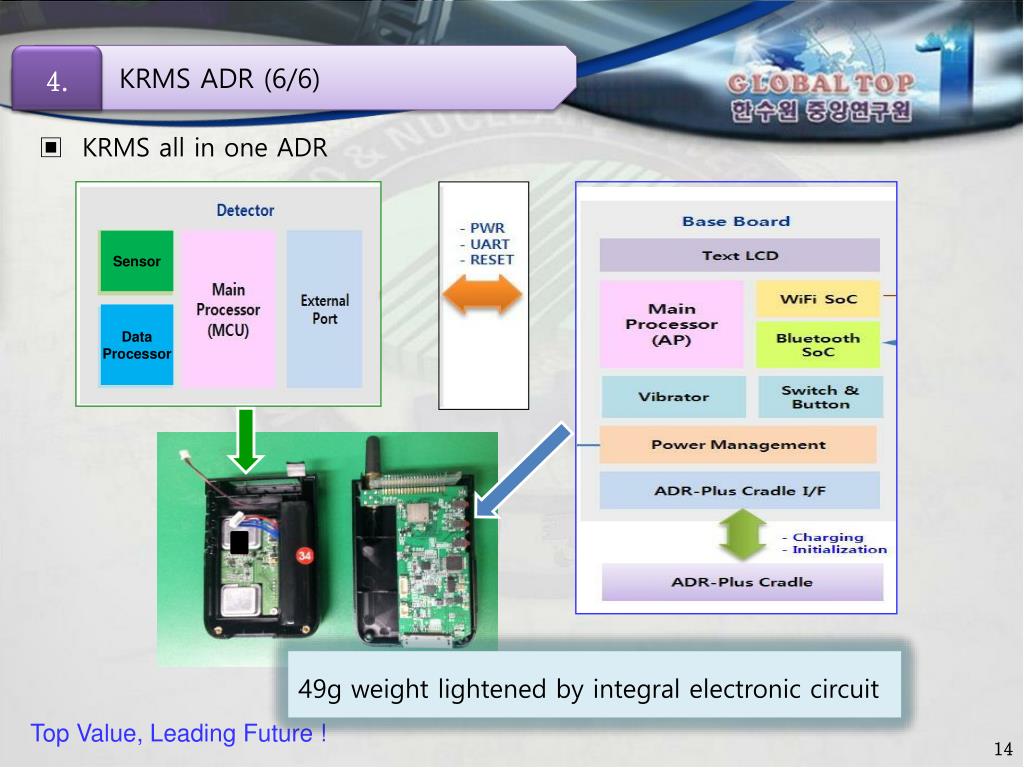 4. KRMS ADR (6/6)

GLOBAL TOP
한수원 중앙연구원

▣ KRMS all in one ADR

Detector

Sensor

Data Processor

Main Processor (MCU)

External Port

- PWR
- UART
- RESET

Base Board

Text LCD

Main Processor (AP)

WiFi SoC

Bluetooth SoC

Vibrator

Switch & Button

Power Management

ADR-Plus Cradle I/F

- Charging
- Initialization

ADR-Plus Cradle

34

49g weight lightened by integral electronic circuit

Top Value, Leading Future !

14